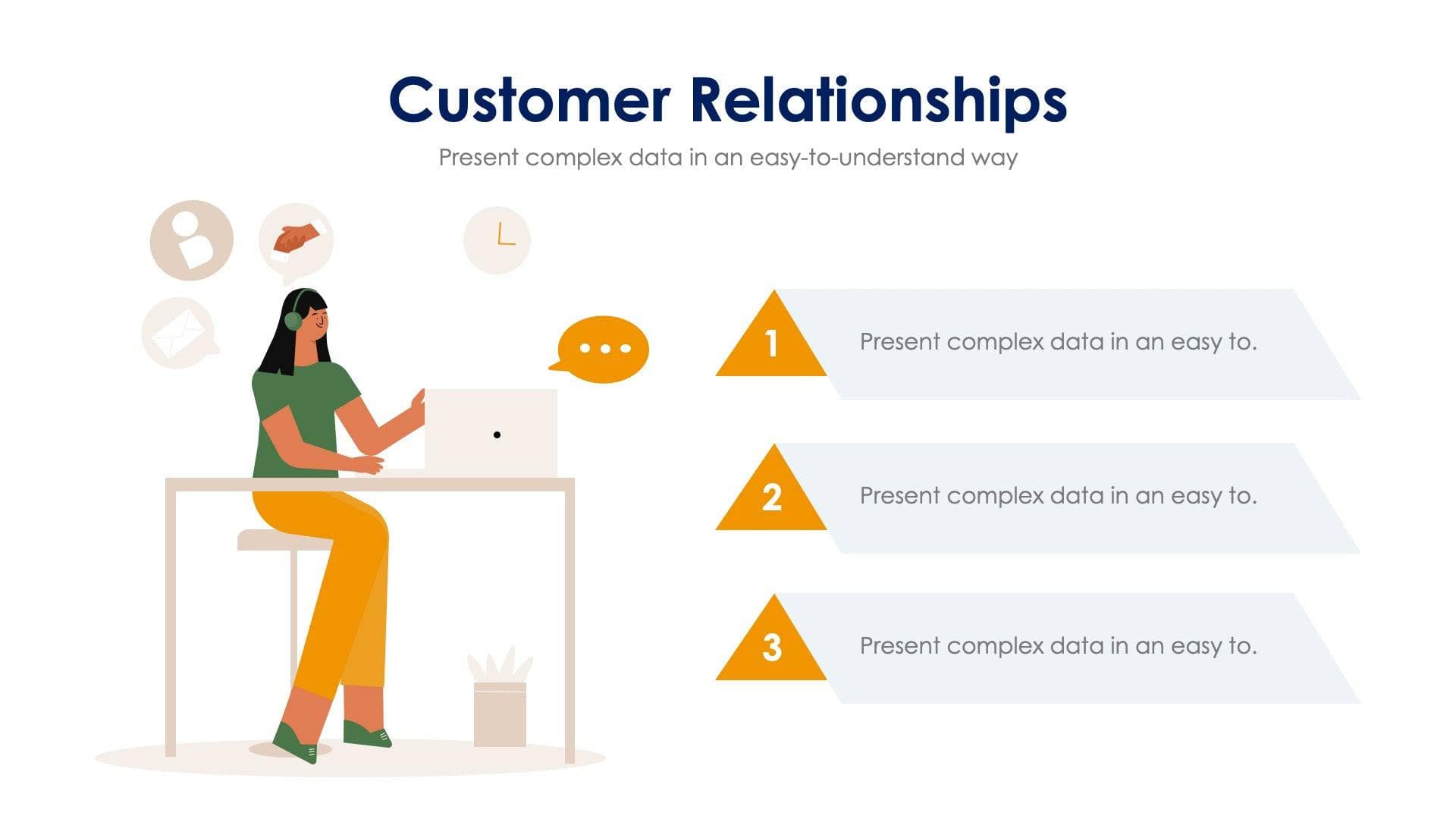 Customer Relationships

Present complex data in an easy-to-understand way

1

Present complex data in an easy to.

2

Present complex data in an easy to.

3

Present complex data in an easy to.